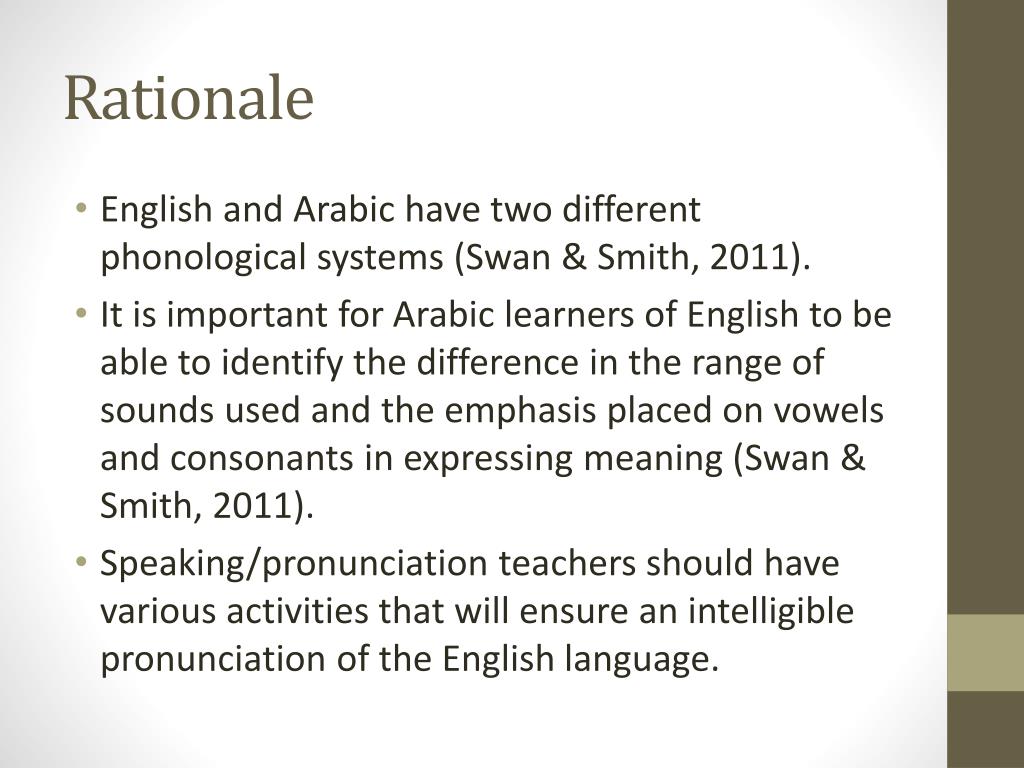 Rationale

• English and Arabic have two different phonological systems (Swan & Smith, 2011).
• It is important for Arabic learners of English to be able to identify the difference in the range of sounds used and the emphasis placed on vowels and consonants in expressing meaning (Swan & Smith, 2011).
• Speaking/pronunciation teachers should have various activities that will ensure an intelligible pronunciation of the English language.